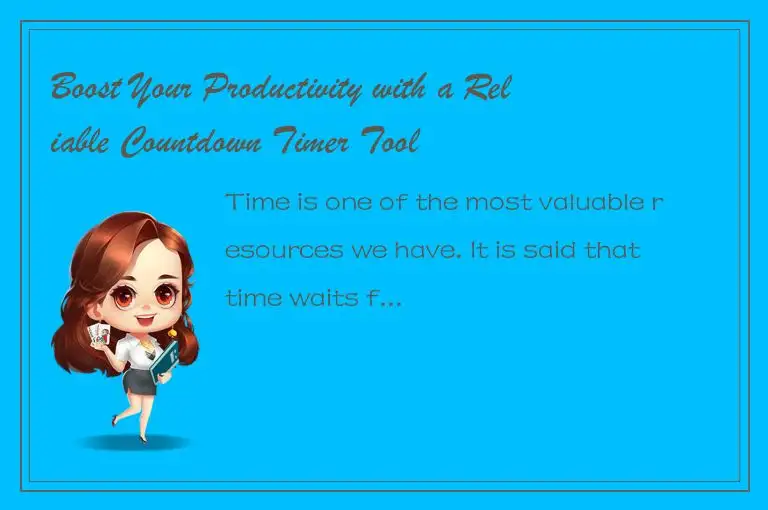 Boost Your Productivity with a Reliable Countdown Timer Tool

Time is one of the most valuable resources we have. It is said that time waits f...